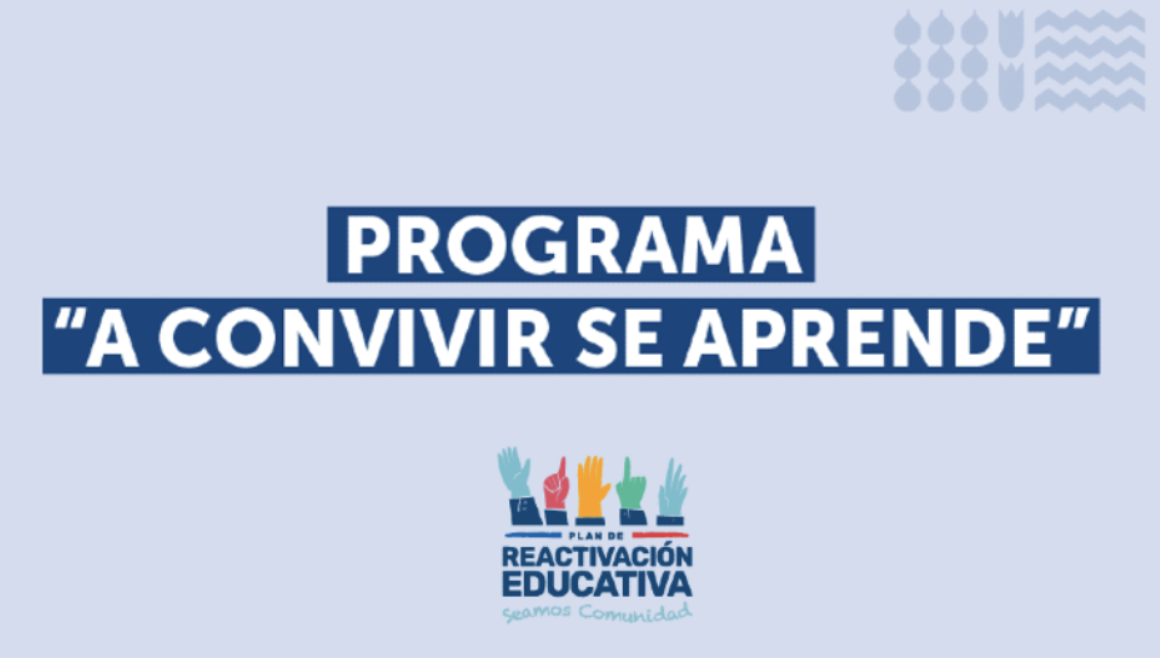 PROGRAMA
"A CONVIVIR SE APRENDE"

PLAN DE
REACTIVACIÓN
EDUCATIVA
Seamos Comunidad